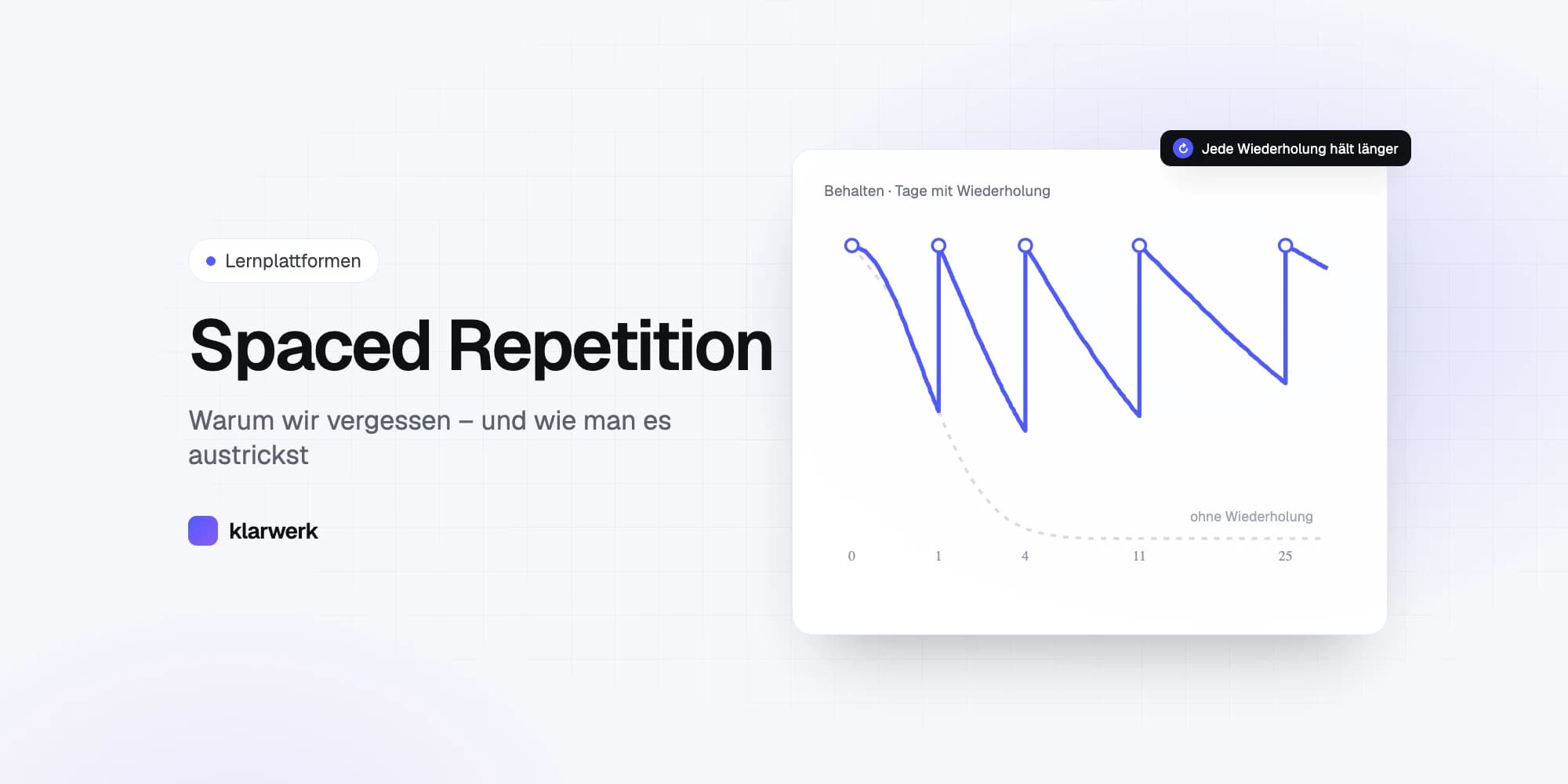 Lernplattformen

Spaced Repetition

Warum wir vergessen – und wie man es austrickst

klarwerk

Jede Wiederholung hält länger

Behalten · Tage mit Wiederholung

ohne Wiederholung

0 1 4 11 25